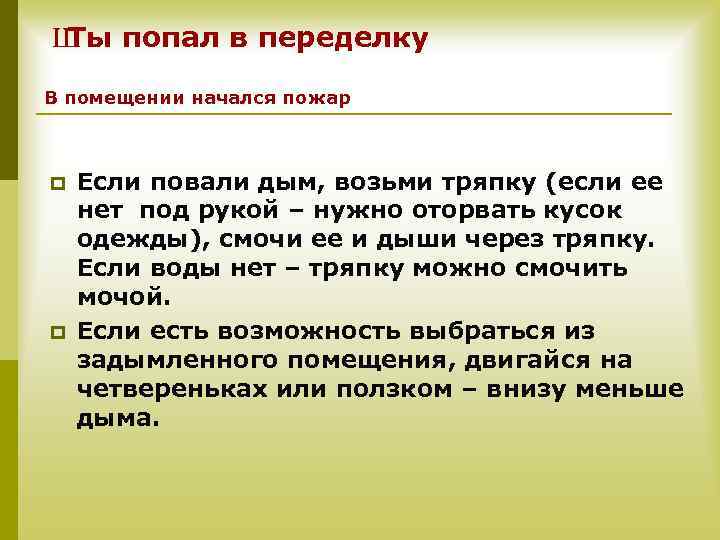 ШТы попал в переделку

В помещении начался пожар

Если повали дым, возьми тряпку (если ее нет под рукой – нужно оторвать кусок одежды), смочи ее и дыши через тряпку. Если воды нет – тряпку можно смочить мочой.

Если есть возможность выбраться из задымленного помещения, двигайся на четвереньках или ползком – внизу меньше дыма.